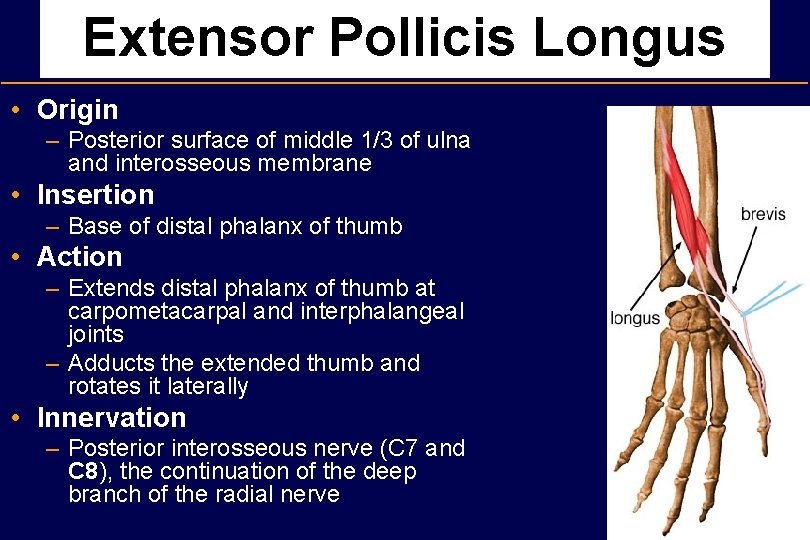 Extensor Pollicis Longus

• Origin
– Posterior surface of middle 1/3 of ulna and interosseous membrane

• Insertion
– Base of distal phalanx of thumb

• Action
– Extends distal phalanx of thumb at carpometacarpal and interphalangeal joints
– Adducts the extended thumb and rotates it laterally

• Innervation
– Posterior interosseous nerve (C7 and C8), the continuation of the deep branch of the radial nerve

brevis

longus